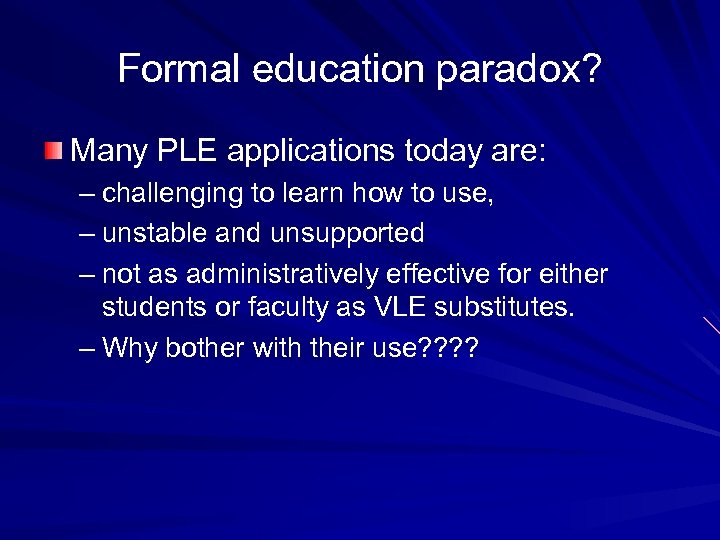 Formal education paradox?

Many PLE applications today are:

– challenging to learn how to use,

– unstable and unsupported

– not as administratively effective for either students or faculty as VLE substitutes.

– Why bother with their use????